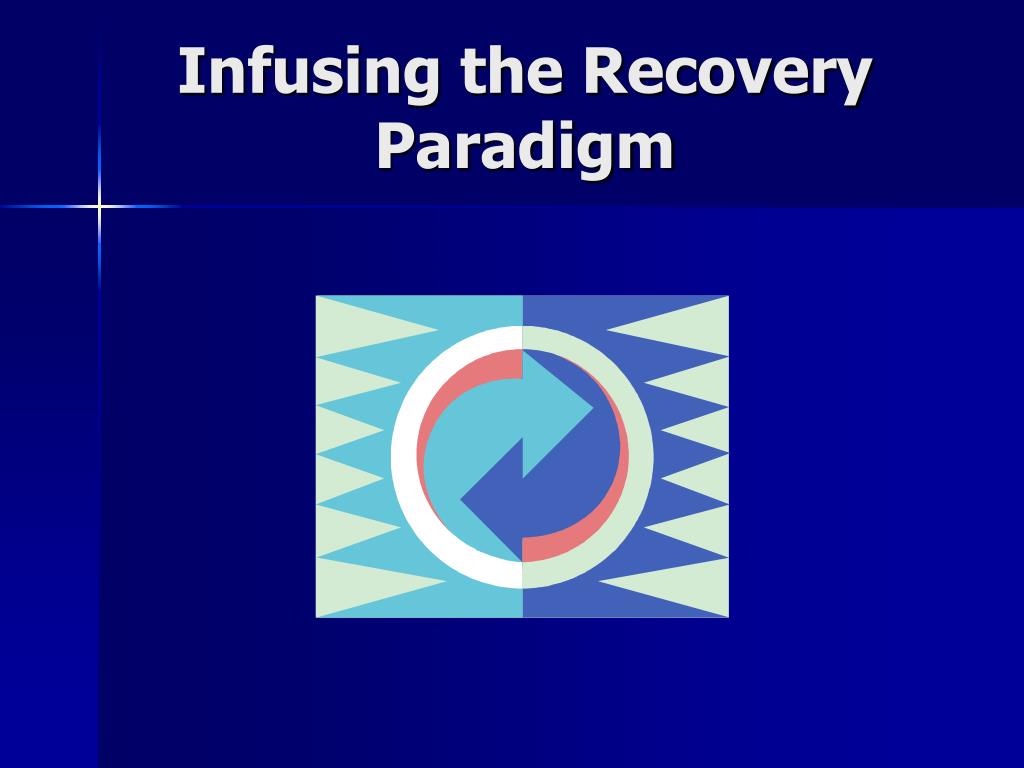 Infusing the Recovery Paradigm